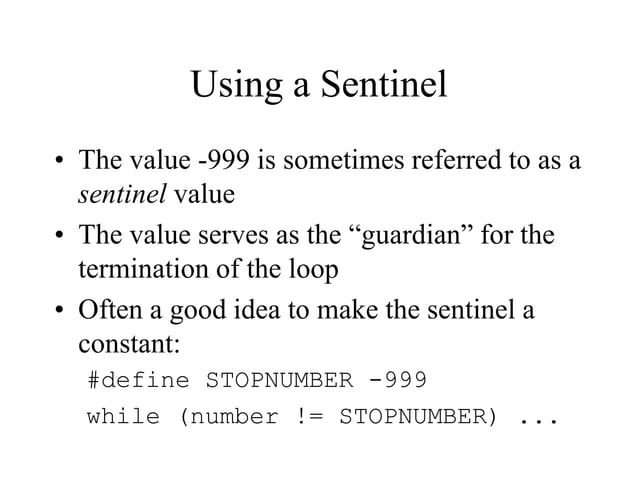 Using a Sentinel

• The value -999 is sometimes referred to as a sentinel value

• The value serves as the “guardian” for the termination of the loop

• Often a good idea to make the sentinel a constant:

#define STOPNUMBER -999

while (number != STOPNUMBER) ...